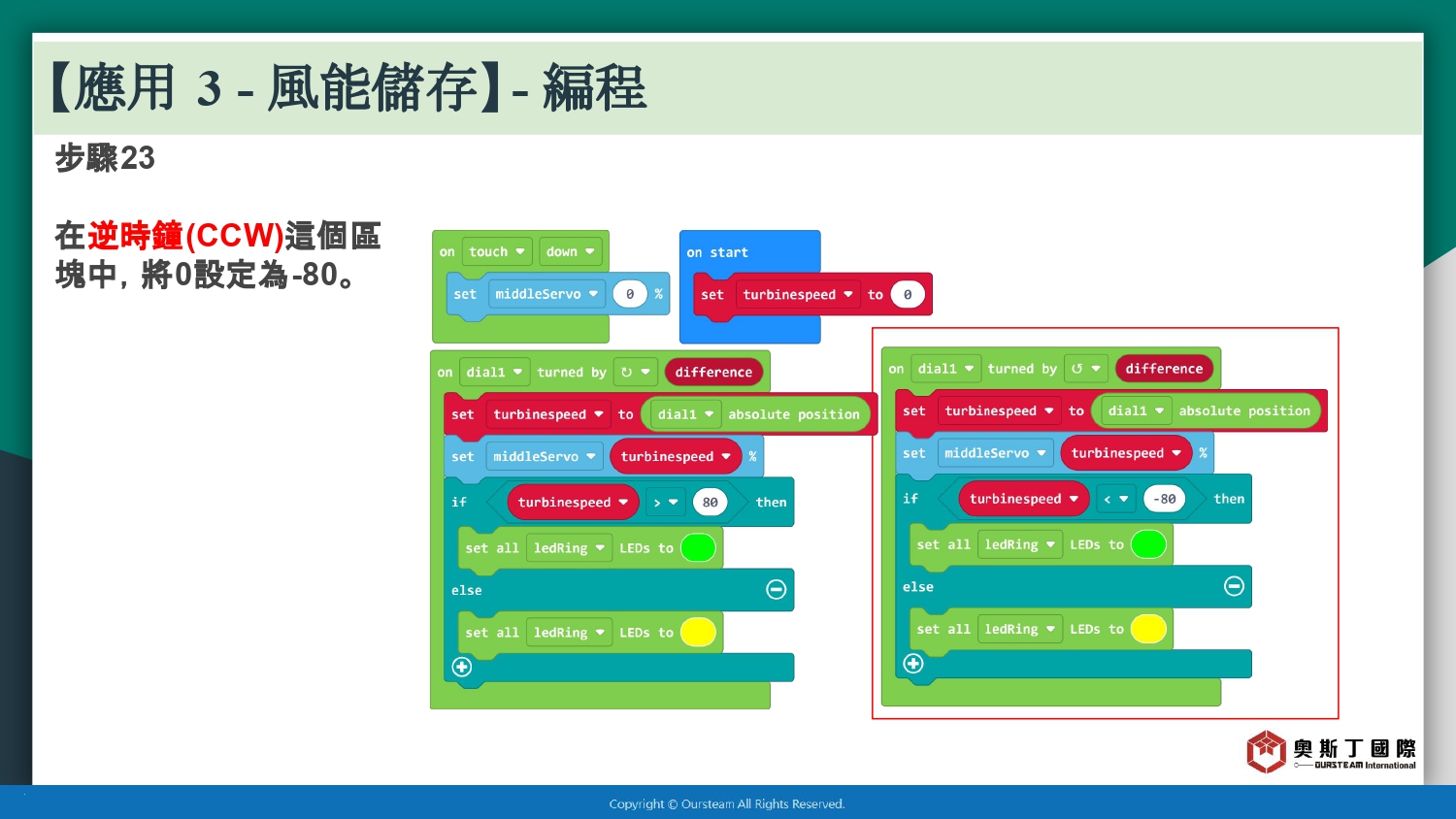 【應用 3 - 風能儲存】- 編程

步驟23

在逆時鐘(CCW)這個區塊中，將0設定為-80。

on touch down
set middleServo 0 %

on start
set turbinespeed to 0

on dial1 turned by ↻ difference
set turbinespeed to dial1 absolute position
set middleServo turbinespeed %
if turbinespeed > 80 then
set all ledRing LEDs to
else
set all ledRing LEDs to

on dial1 turned by ↺ difference
set turbinespeed to dial1 absolute position
set middleServo turbinespeed %
if turbinespeed < -80 then
set all ledRing LEDs to
else
set all ledRing LEDs to

奧斯丁國際
OURSTEAM International

Copyright © Oursteam All Rights Reserved.